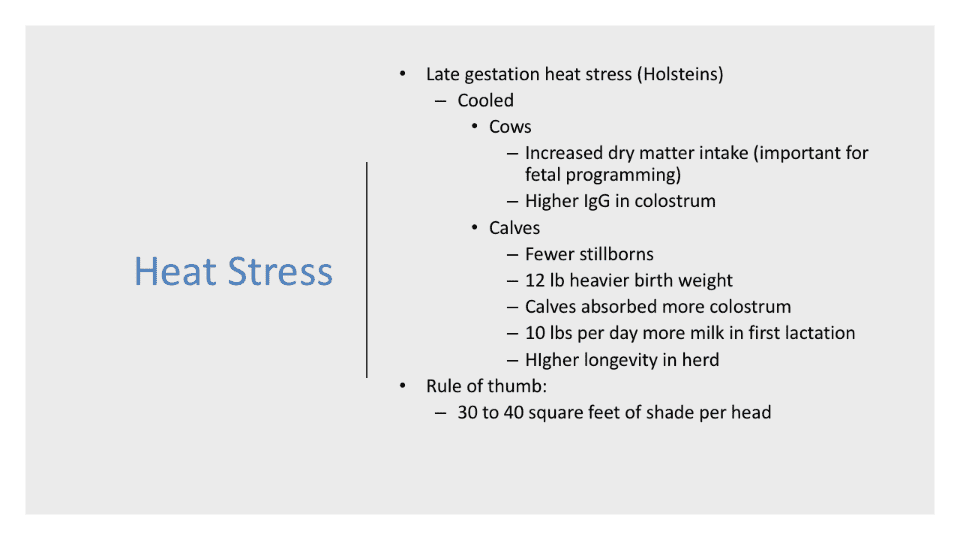 Heat Stress

• Late gestation heat stress (Holsteins)
– Cooled
• Cows
– Increased dry matter intake (important for fetal programming)
– Higher IgG in colostrum
• Calves
– Fewer stillborns
– 12 lb heavier birth weight
– Calves absorbed more colostrum
– 10 lbs per day more milk in first lactation
– HIgher longevity in herd
• Rule of thumb:
– 30 to 40 square feet of shade per head